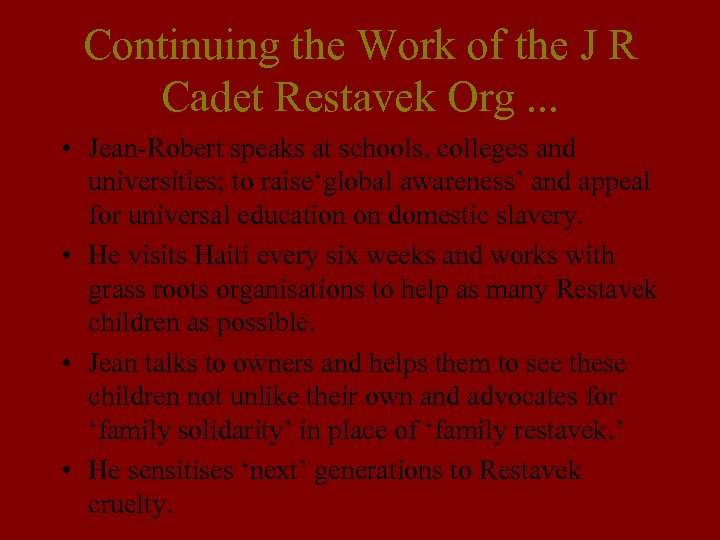 Continuing the Work of the J R Cadet Restavek Org ...

• Jean-Robert speaks at schools, colleges and universities; to raise‘global awareness’ and appeal for universal education on domestic slavery.

• He visits Haiti every six weeks and works with grass roots organisations to help as many Restavek children as possible.

• Jean talks to owners and helps them to see these children not unlike their own and advocates for ‘family solidarity’ in place of ‘family restavek.’

• He sensitises ‘next’ generations to Restavek cruelty.